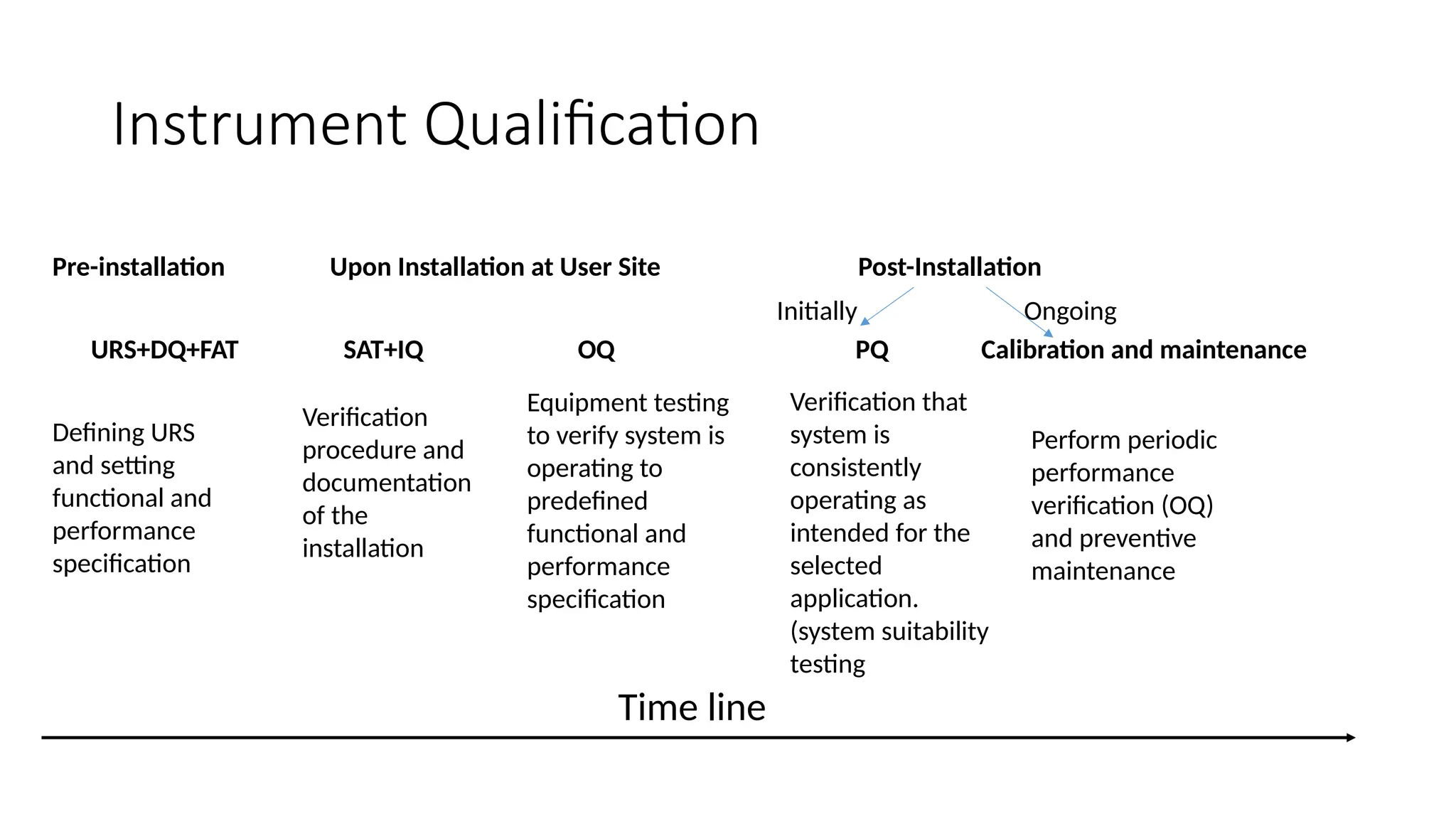 Instrument Qualification

Pre-installation

Upon Installation at User Site

Post-Installation

Initially

Ongoing

URS+DQ+FAT

SAT+IQ

OQ

PQ

Calibration and maintenance

Defining URS and setting functional and performance specification

Verification procedure and documentation of the installation

Equipment testing to verify system is operating to predefined functional and performance specification

Verification that system is consistently operating as intended for the selected application. (system suitability testing

Perform periodic performance verification (OQ) and preventive maintenance

Time line